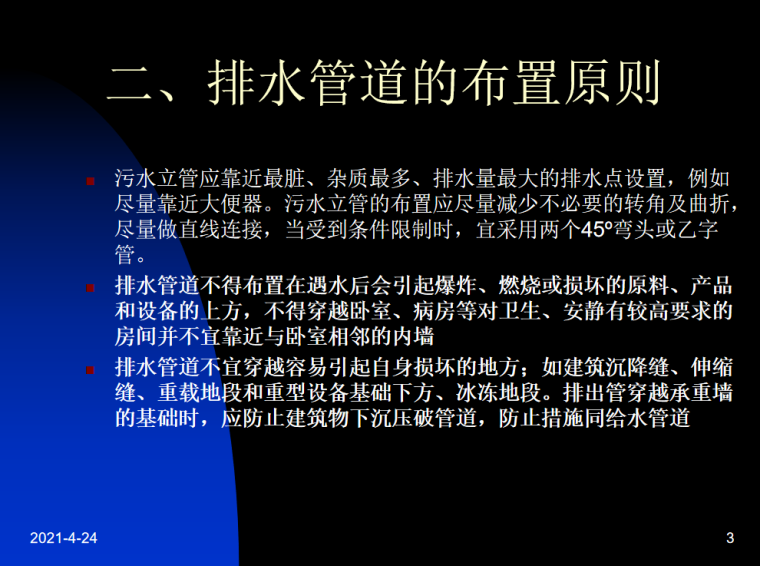 二、排水管道的布置原则

污水立管应靠近最脏、杂质最多、排水量最大的排水点设置，例如尽量靠近大便器。污水立管的布置应尽量减少不必要的转角及曲折，尽量做直线连接，当受到条件限制时，宜采用两个45º弯头或乙字管。

排水管道不得布置在遇水后会引起爆炸、燃烧或损坏的原料、产品和设备的上方，不得穿越卧室、病房等对卫生、安静有较高要求的房间并不宜靠近与卧室相邻的内墙

排水管道不宜穿越容易引起自身损坏的地方；如建筑沉降缝、伸缩缝、重载地段和重型设备基础下方、冰冻地段。排出管穿越承重墙的基础时，应防止建筑物下沉压破管道，防止措施同给水管道

2021-4-24

3